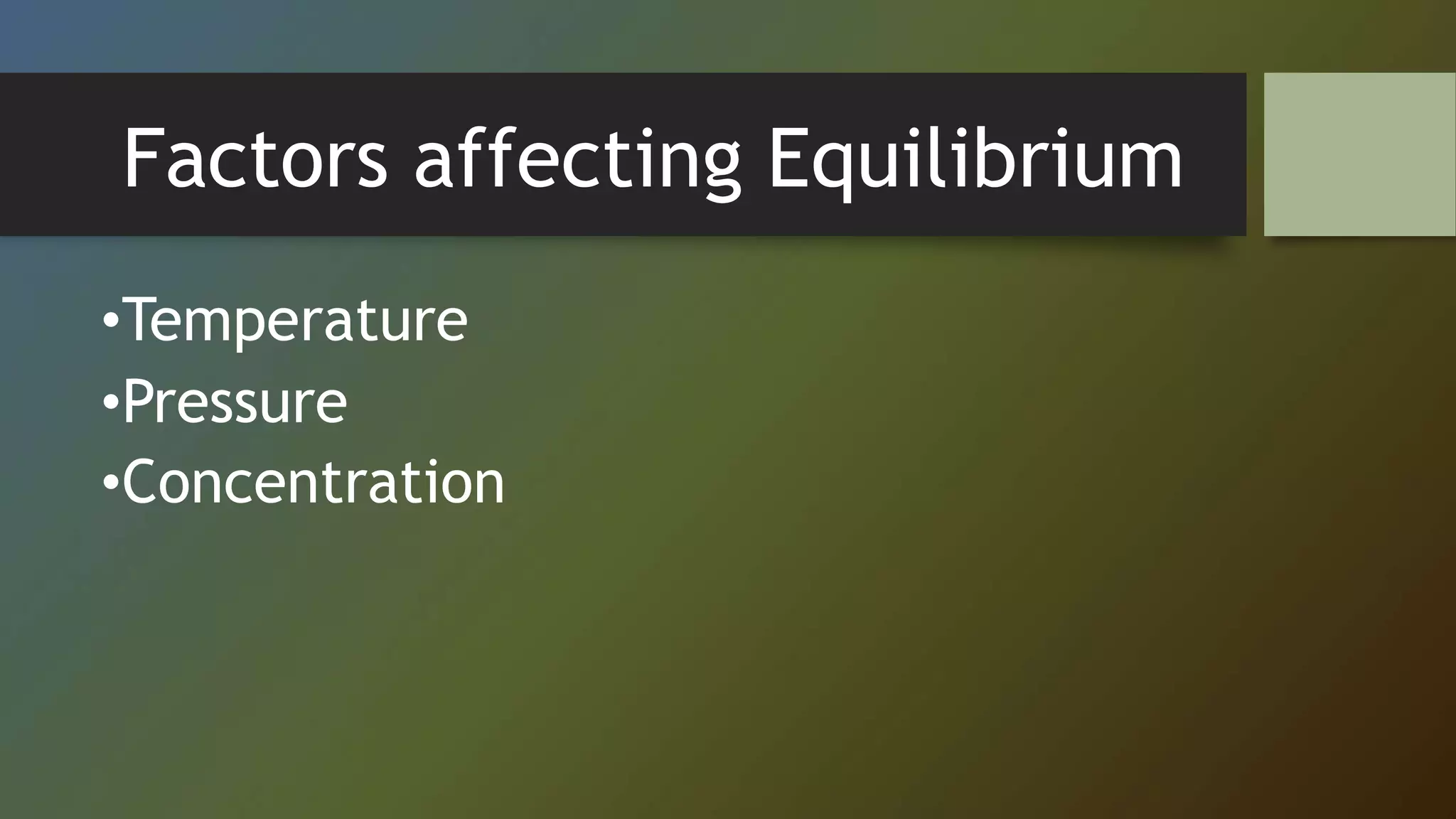 Factors affecting Equilibrium

•Temperature
•Pressure
•Concentration